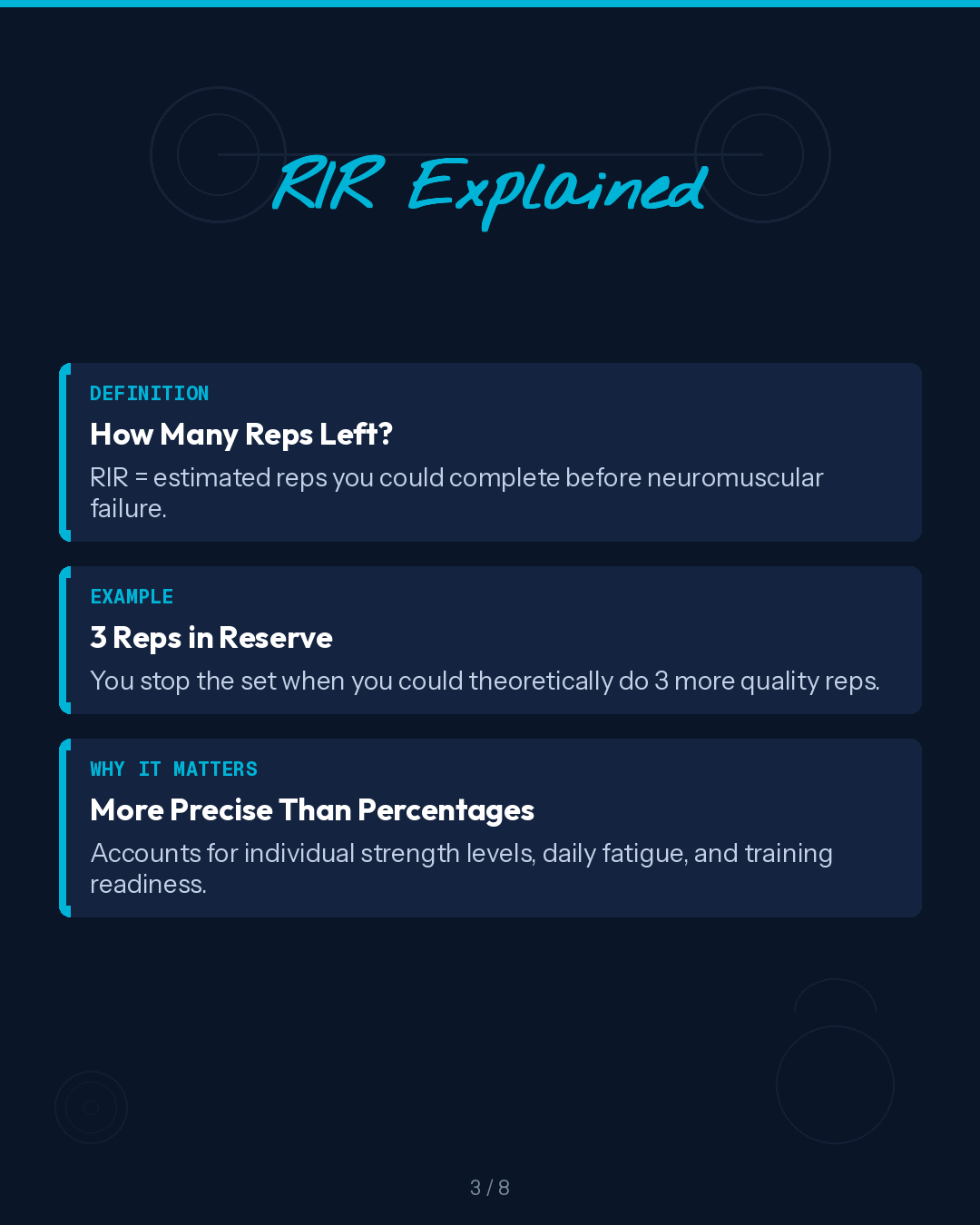 RIR Explained

DEFINITION

How Many Reps Left?

RIR = estimated reps you could complete before neuromuscular failure.

EXAMPLE

3 Reps in Reserve

You stop the set when you could theoretically do 3 more quality reps.

WHY IT MATTERS

More Precise Than Percentages

Accounts for individual strength levels, daily fatigue, and training readiness.

3 / 8